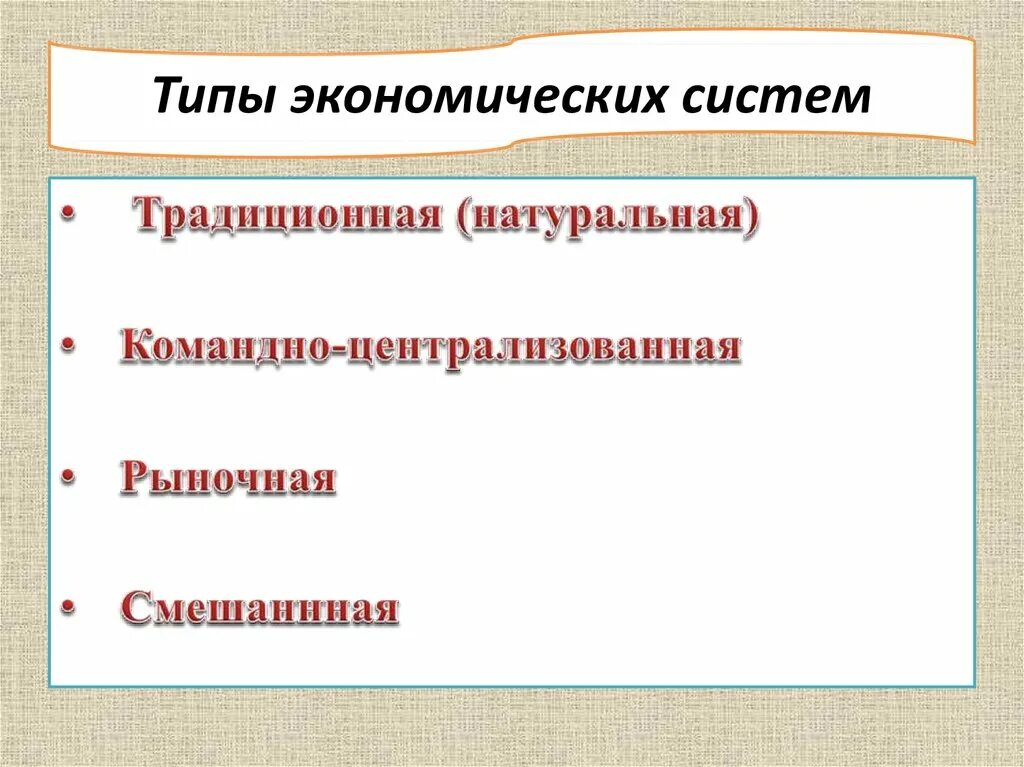 Типы экономических систем

• Традиционная (натуральная)

• Командно-централизованная

• Рыночная

• Смешанная